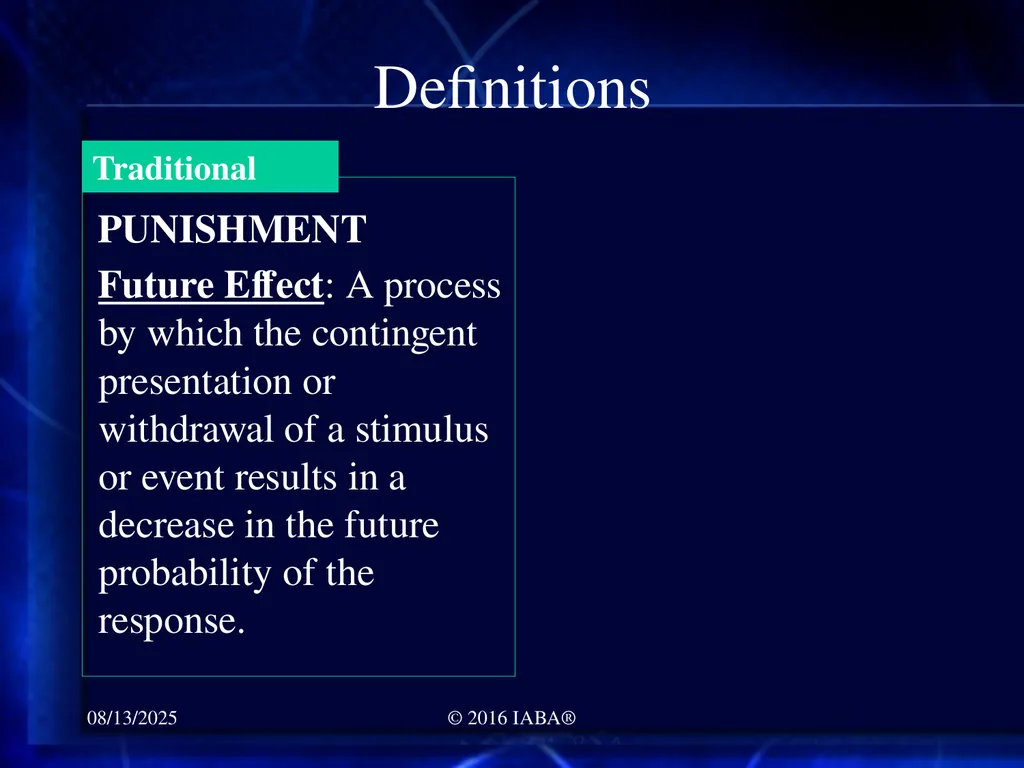 Definitions

Traditional

PUNISHMENT

Future Effect: A process by which the contingent presentation or withdrawal of a stimulus or event results in a decrease in the future probability of the response.

08/13/2025

© 2016 IABA®